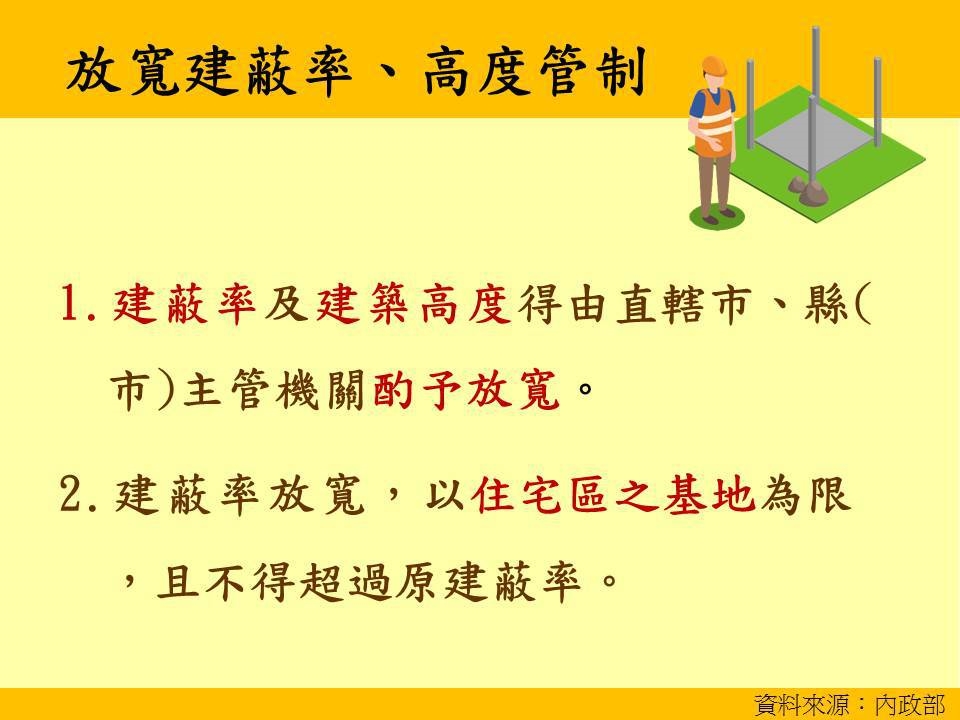 放寬建蔽率、高度管制

1. 建蔽率及建築高度得由直轄市、縣(市)主管機關酌予放寬。

2. 建蔽率放寬，以住宅區之基地為限，且不得超過原建蔽率。

資料來源：內政部